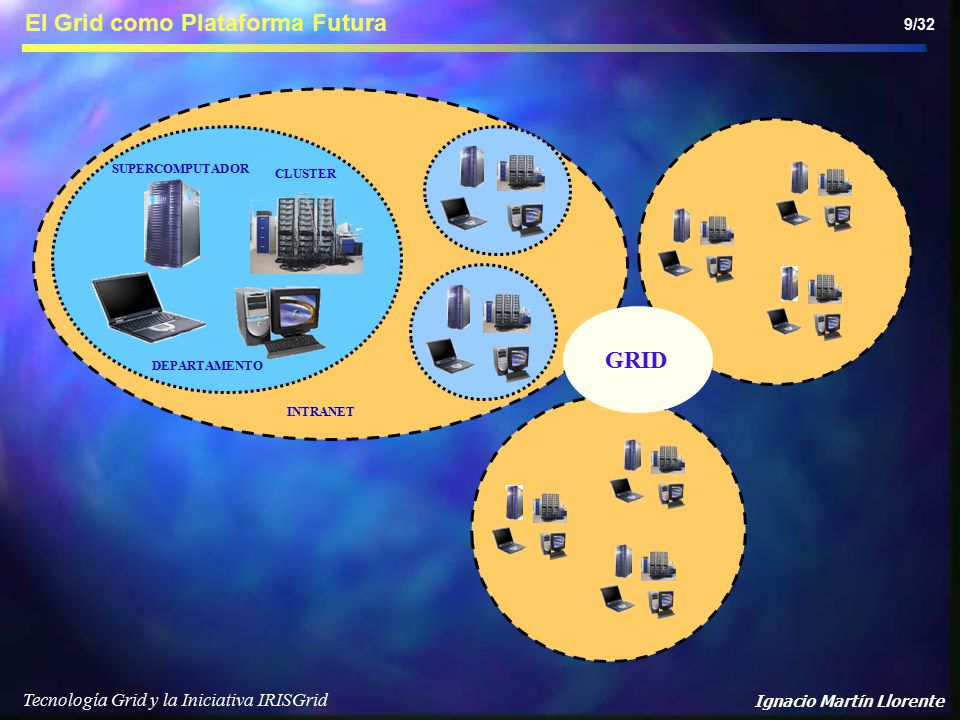 El Grid como Plataforma Futura

9/32

SUPERCOMPUTADOR

CLUSTER

DEPARTAMENTO

INTRANET

GRID

Tecnología Grid y la Iniciativa IRISGrid

Ignacio Martín Llorente